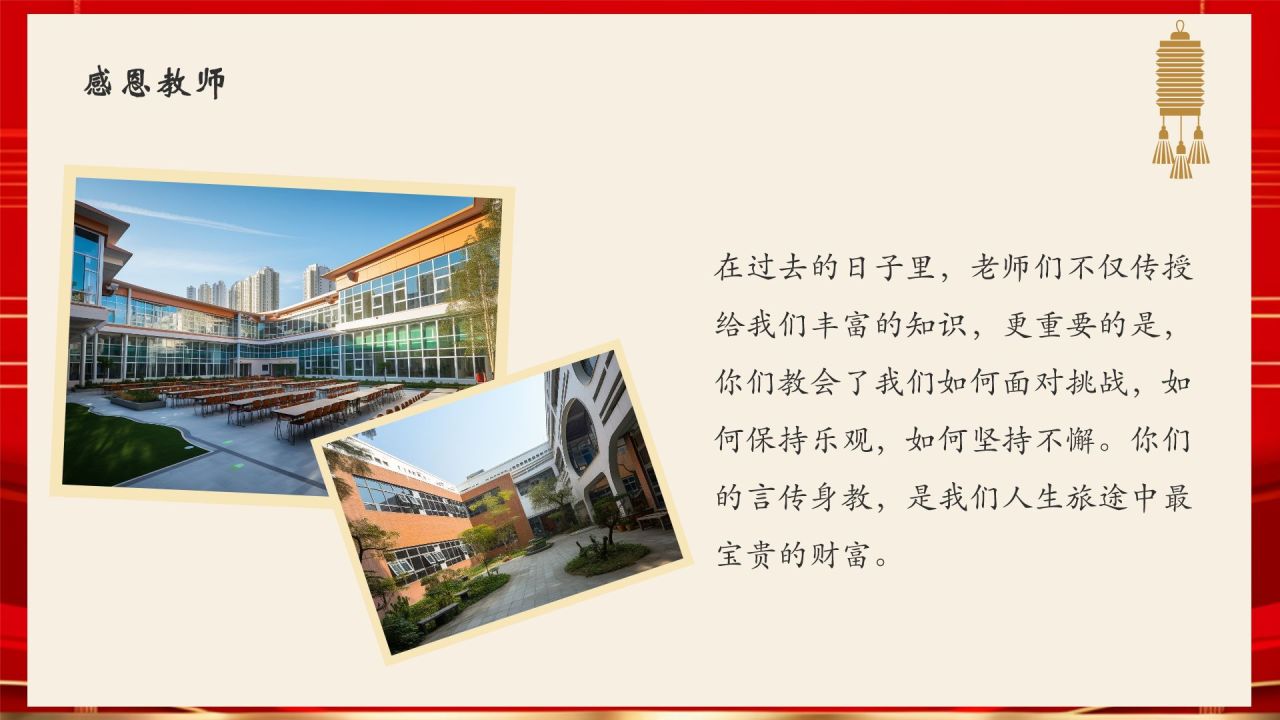 感恩教师

在过去的日子里，老师们不仅传授给我们丰富的知识，更重要的是，你们教会了我们如何面对挑战，如何保持乐观，如何坚持不懈。你们的言传身教，是我们人生旅途中最宝贵的财富。